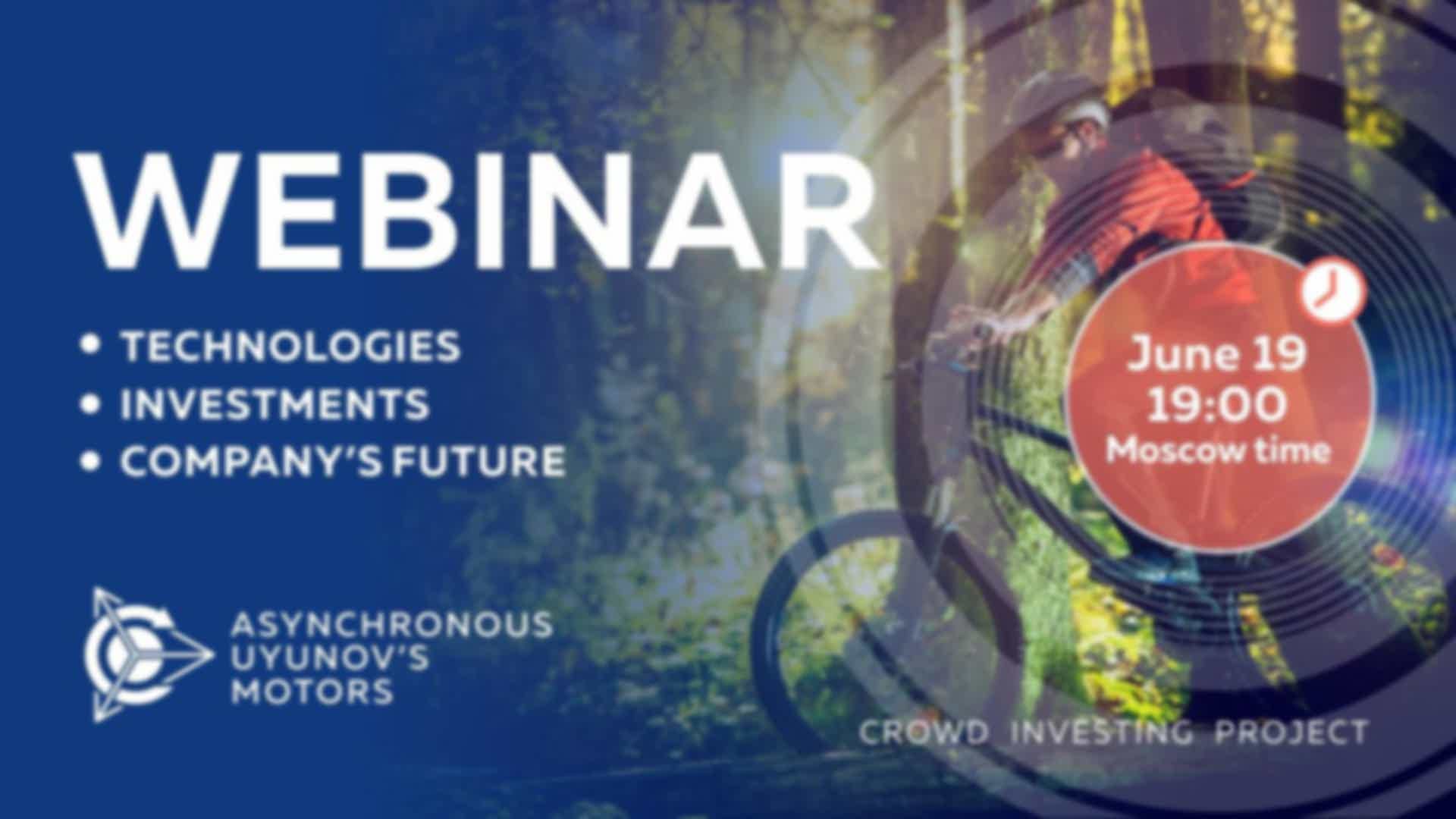 WEBINAR

• TECHNOLOGIES
• INVESTMENTS
• COMPANY'S FUTURE

June 19
19:00
Moscow time

ASYNCHRONOUS
UYUNOV'S
MOTORS

CROWD INVESTING PROJECT